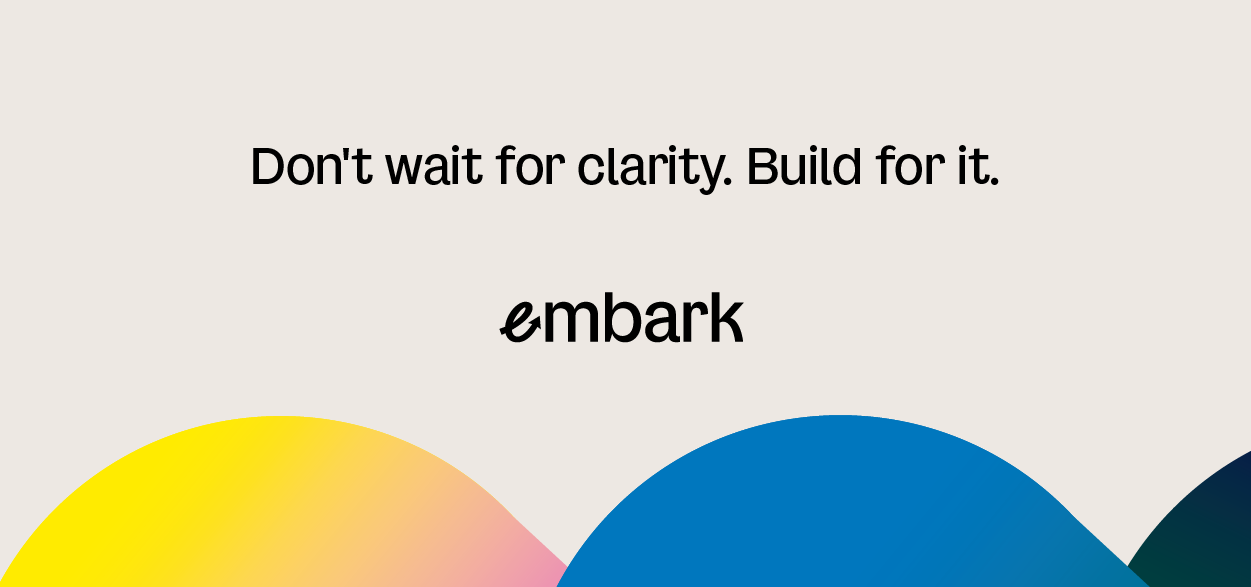 Don't wait for clarity. Build for it.

embark